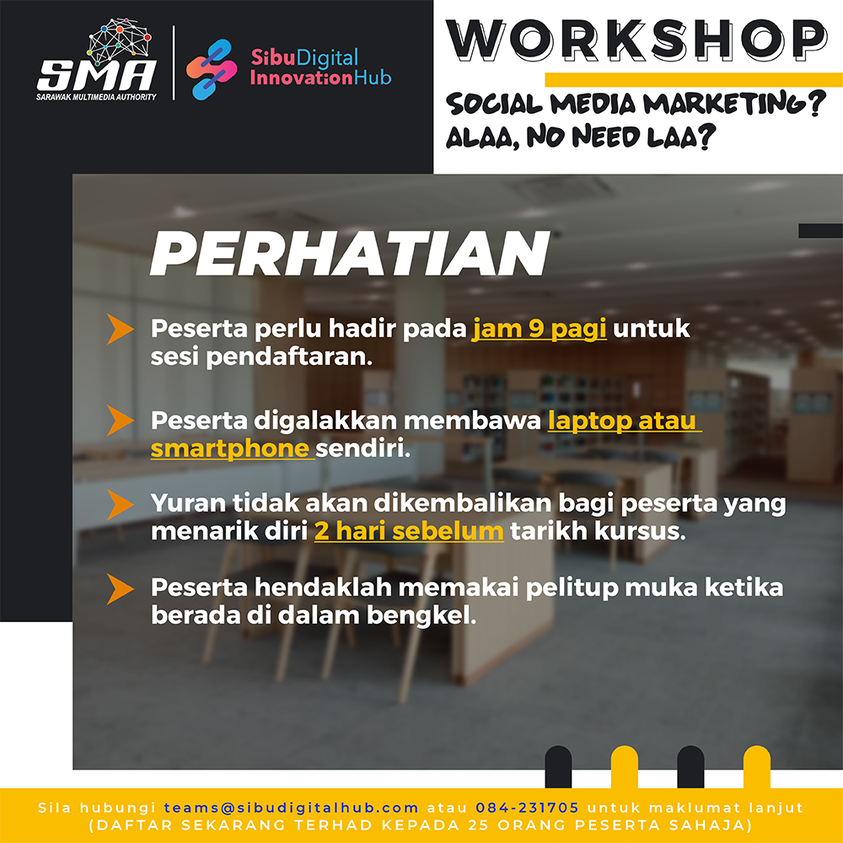 SMA
SARAWAK MULTIMEDIA AUTHORITY

SibuDigital InnovationHub

WORKSHOP

SOCIAL MEDIA MARKETING? ALAA, NO NEED LAA?

PERHATIAN

Peserta perlu hadir pada jam 9 pagi untuk sesi pendaftaran.

Peserta digalakkan membawa laptop atau smartphone sendiri.

Yuran tidak akan dikembalikan bagi peserta yang menarik diri 2 hari sebelum tarikh kursus.

Peserta hendaklah memakai pelitup muka ketika berada di dalam bengkel.

Sila hubungi teams@sibudigitalhub.com atau 084-231705 untuk maklumat lanjut
(DAFTAR SEKARANG TERHAD KEPADA 25 ORANG PESERTA SAHAJA)